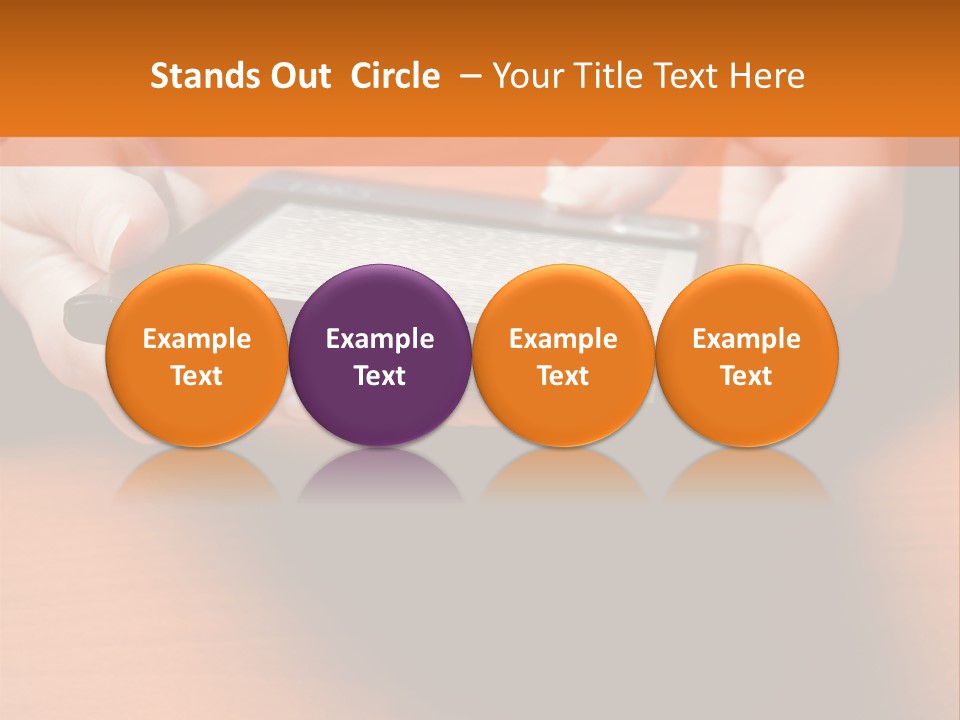 Stands Out Circle – Your Title Text Here

Example Text

Example Text

Example Text

Example Text